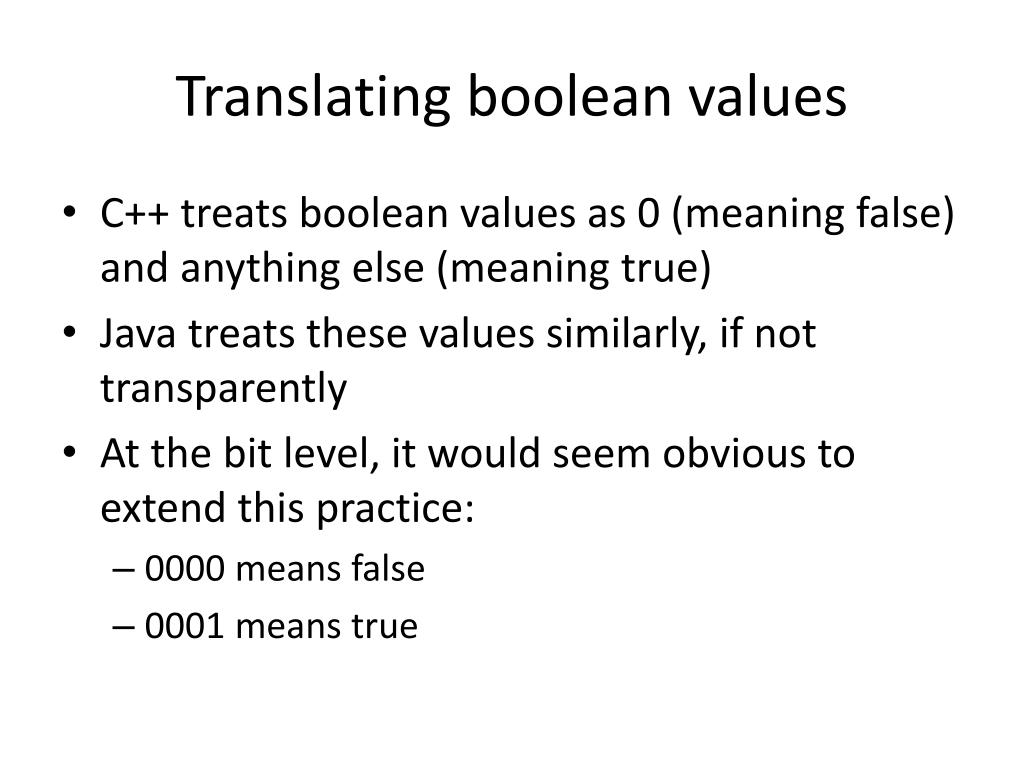 Translating boolean values

• C++ treats boolean values as 0 (meaning false) and anything else (meaning true)
• Java treats these values similarly, if not transparently
• At the bit level, it would seem obvious to extend this practice:
– 0000 means false
– 0001 means true